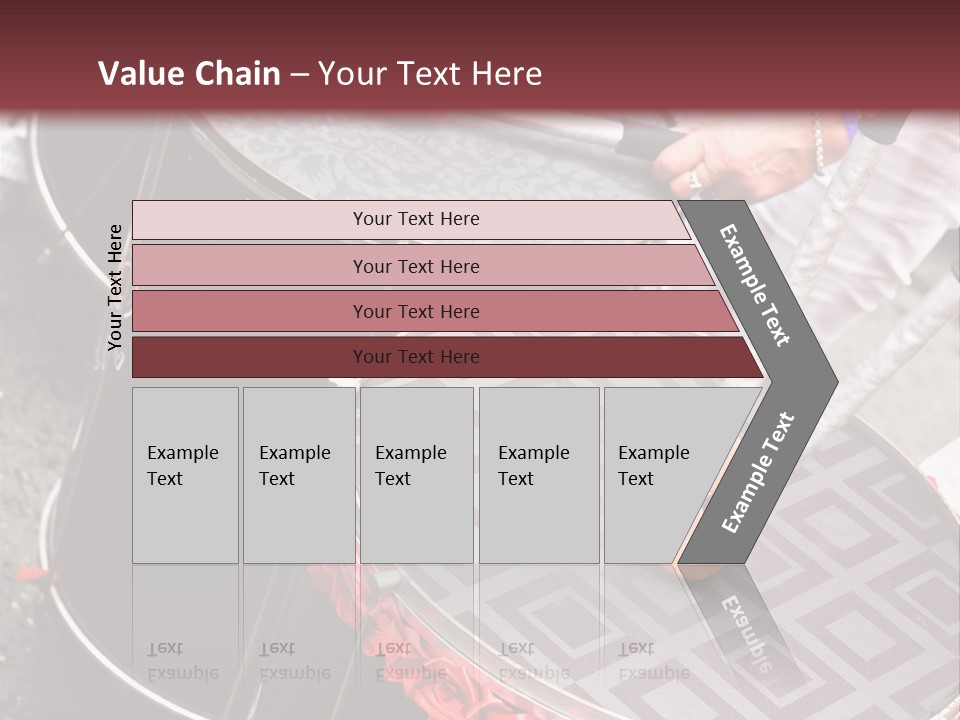 Value Chain – Your Text Here

Your Text Here

Your Text Here

Your Text Here

Your Text Here

Your Text Here

Example Text

Example Text

Example Text

Example Text

Example Text

Example Text

Example Text